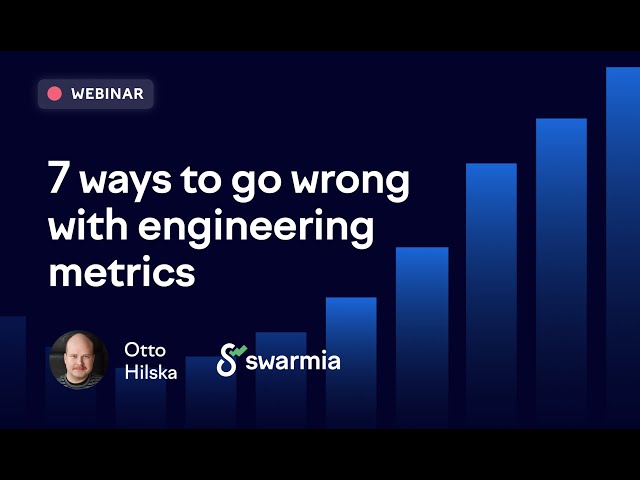 WEBINAR

7 ways to go wrong with engineering metrics

Otto Hilska

swarmia